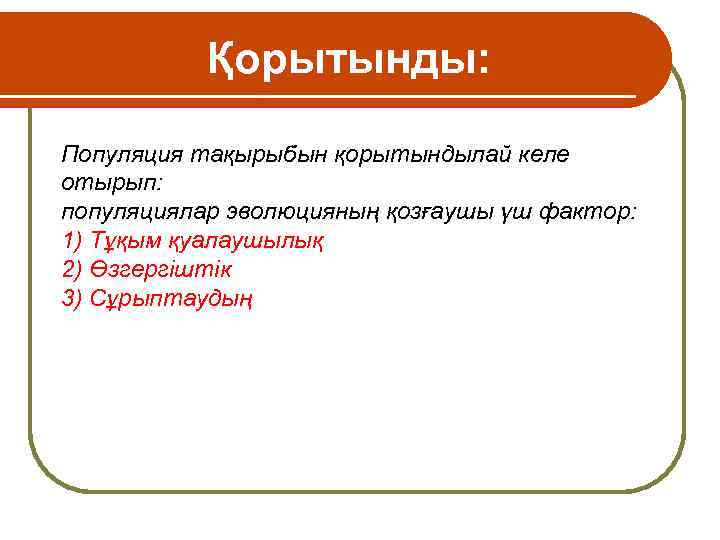 Қорытынды:

Популяция тақырыбын қорытындылай келе отырып:
популяциялар эволюцияның қозғаушы үш фактор:
1) Тұқым қуалаушылық
2) Өзгергіштік
3) Сұрыптаудың